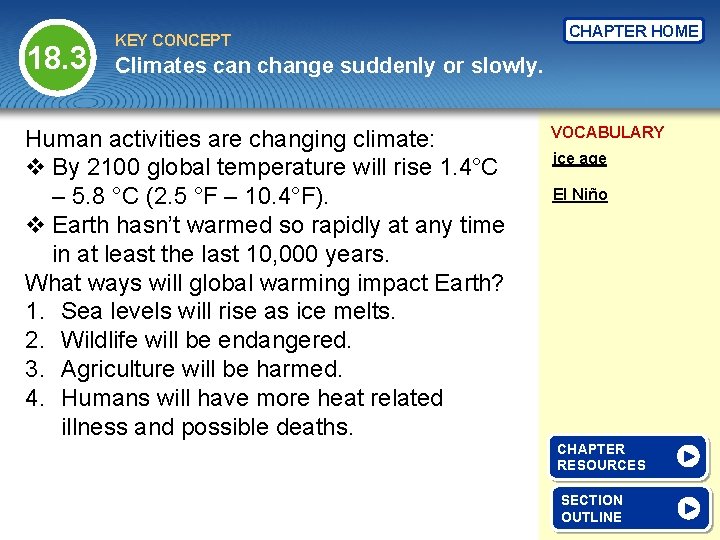 18.3

KEY CONCEPT
Climates can change suddenly or slowly.

CHAPTER HOME

Human activities are changing climate:
❖ By 2100 global temperature will rise 1.4°C – 5.8 °C (2.5 °F – 10.4°F).
❖ Earth hasn't warmed so rapidly at any time in at least the last 10,000 years.
What ways will global warming impact Earth?
1. Sea levels will rise as ice melts.
2. Wildlife will be endangered.
3. Agriculture will be harmed.
4. Humans will have more heat related illness and possible deaths.

VOCABULARY
ice age
El Niño

CHAPTER RESOURCES

SECTION OUTLINE